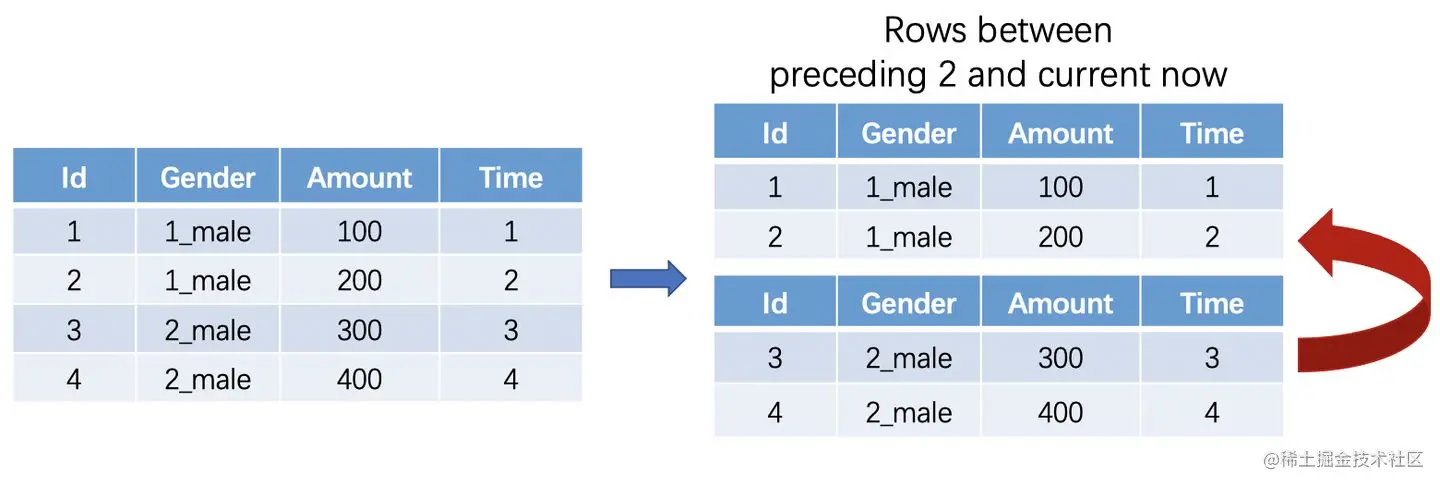 | Id | Gender | Amount | Time |
|---|---|---|---|
| 1 | 1_male | 100 | 1 |
| 2 | 1_male | 200 | 2 |
| 3 | 2_male | 300 | 3 |
| 4 | 2_male | 400 | 4 |

Rows between preceding 2 and current now

| Id | Gender | Amount | Time |
|---|---|---|---|
| 1 | 1_male | 100 | 1 |
| 2 | 1_male | 200 | 2 |

| Id | Gender | Amount | Time |
|---|---|---|---|
| 3 | 2_male | 300 | 3 |
| 4 | 2_male | 400 | 4 |

@稀土掘金技术社区